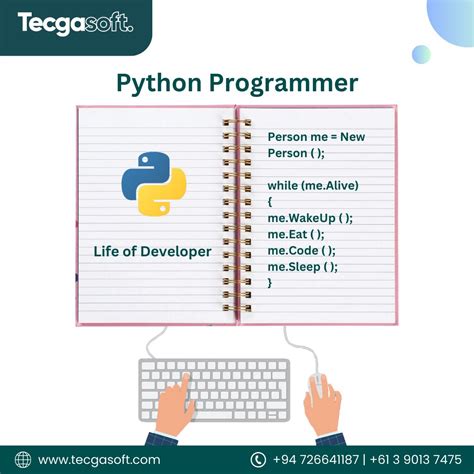 Tecgasoft.

Python Programmer

Life of Developer

Person me = New Person ( );

while (me.Alive)
{
me.WakeUp ( );
me.Eat ( );
me.Code ( );
me.Sleep ( );
}

www.tecgasoft.com

+94 726641187 | +61 3 9013 7475